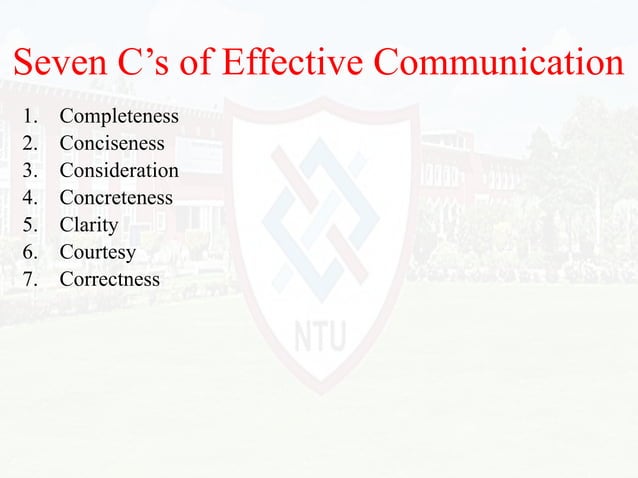 Seven C’s of Effective Communication

1. Completeness
2. Conciseness
3. Consideration
4. Concreteness
5. Clarity
6. Courtesy
7. Correctness

NTU